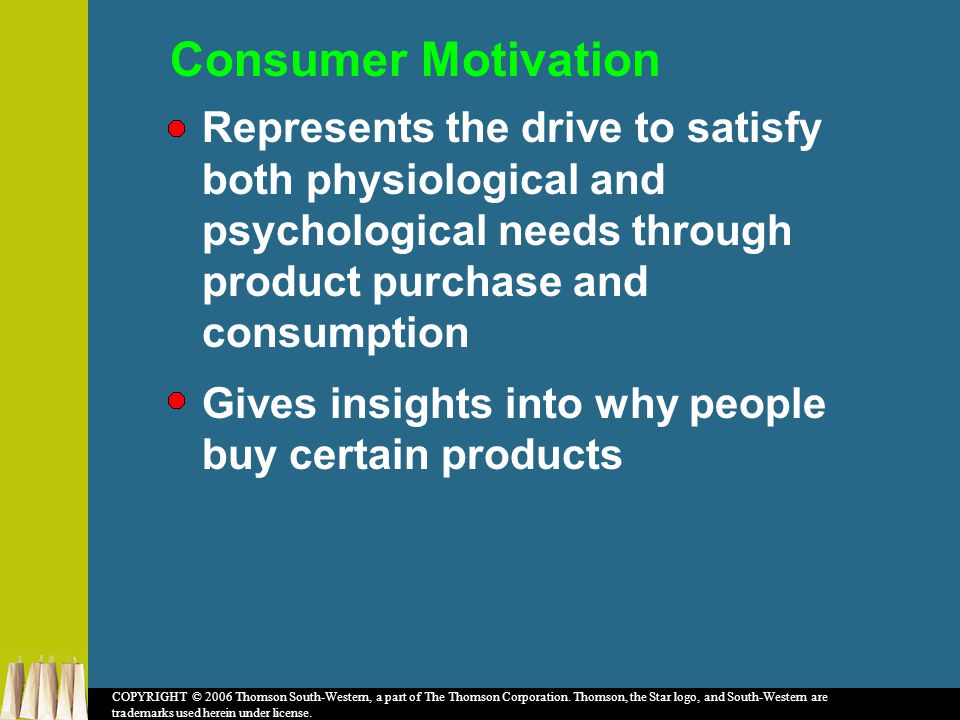 Consumer Motivation

Represents the drive to satisfy both physiological and psychological needs through product purchase and consumption

Gives insights into why people buy certain products

COPYRIGHT © 2006 Thomson South-Western, a part of The Thomson Corporation. Thomson, the Star logo, and South-Western are trademarks used herein under license.